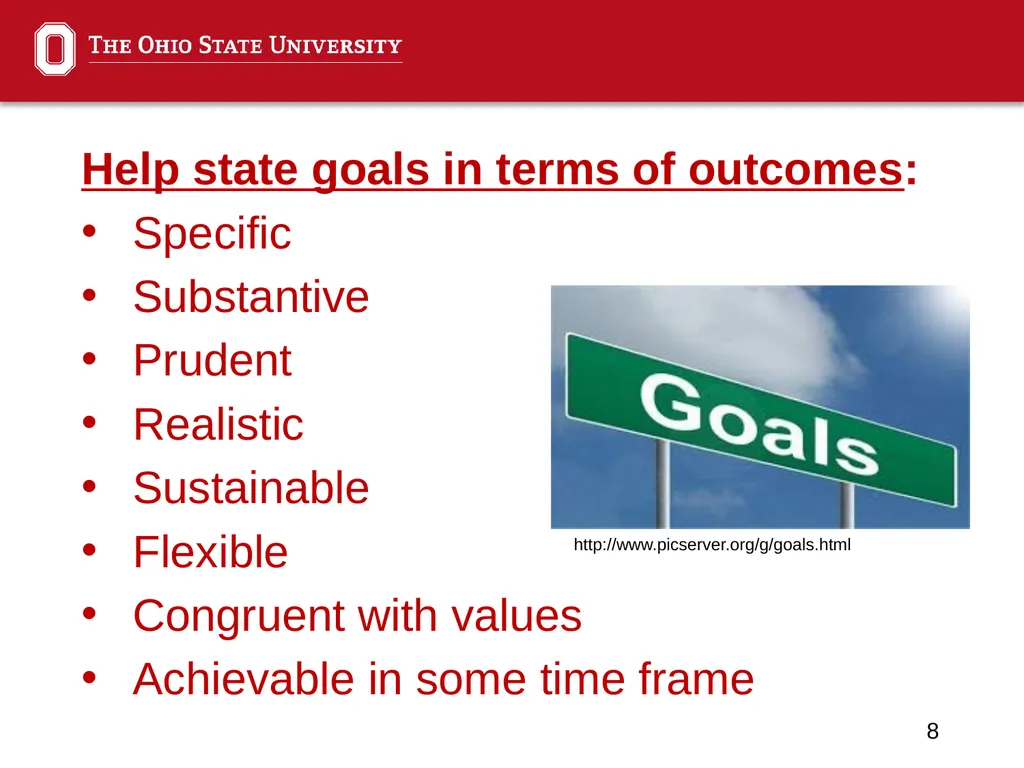 THE OHIO STATE UNIVERSITY

Help state goals in terms of outcomes:
• Specific
• Substantive
• Prudent
• Realistic
• Sustainable
• Flexible
• Congruent with values
• Achievable in some time frame

Goals

http://www.picserver.org/g/goals.html

8